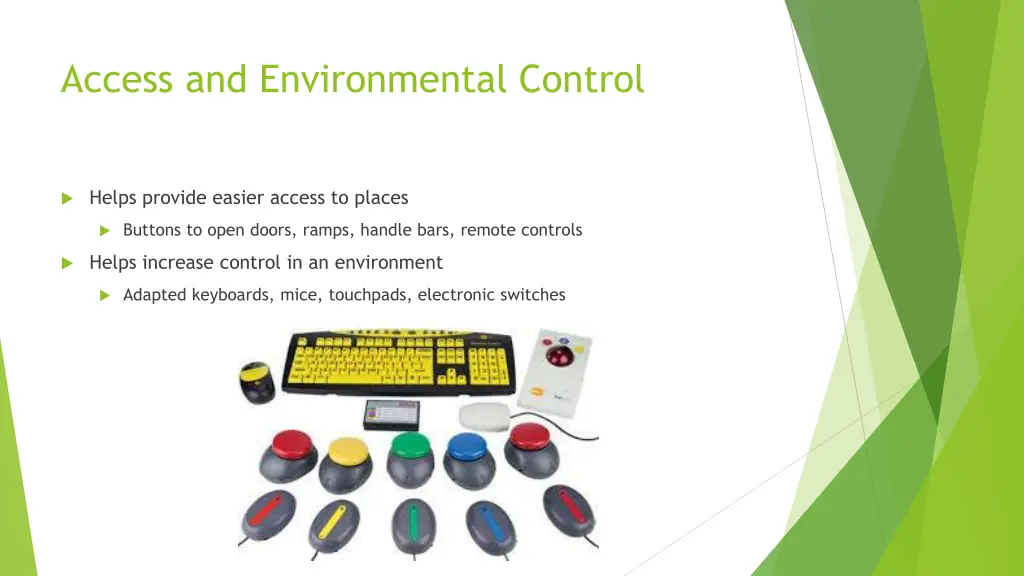 Access and Environmental Control

Helps provide easier access to places

Buttons to open doors, ramps, handle bars, remote controls

Helps increase control in an environment

Adapted keyboards, mice, touchpads, electronic switches